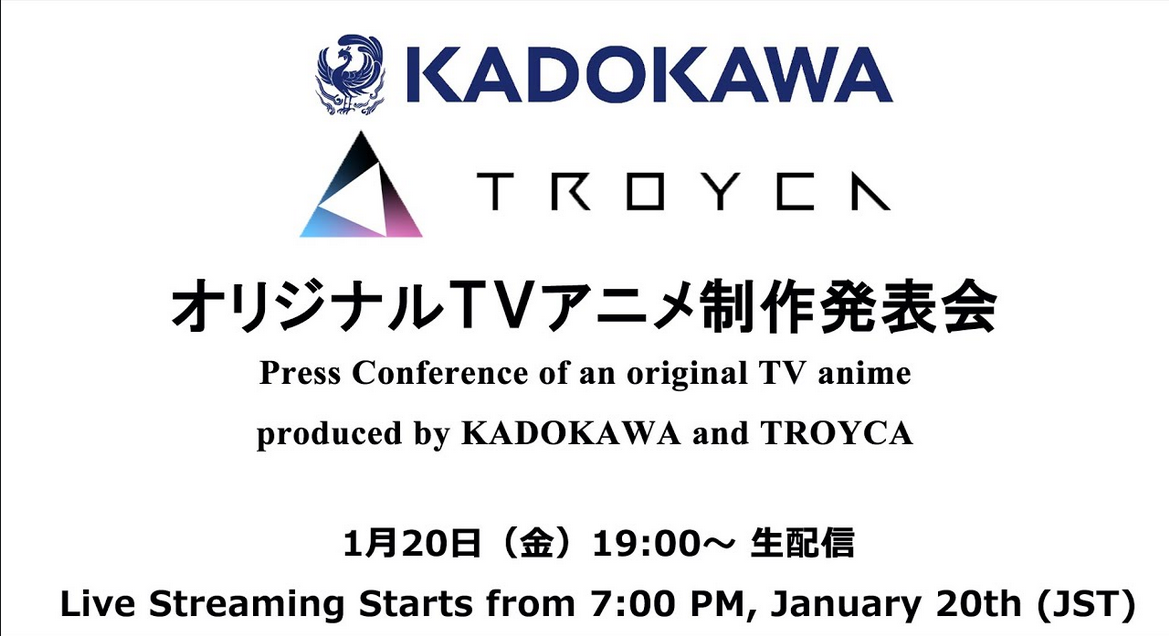 KADOKAWA

TROYCA

オリジナルTVアニメ制作発表会

Press Conference of an original TV anime produced by KADOKAWA and TROYCA

1月20日（金）19:00～ 生配信

Live Streaming Starts from 7:00 PM, January 20th (JST)